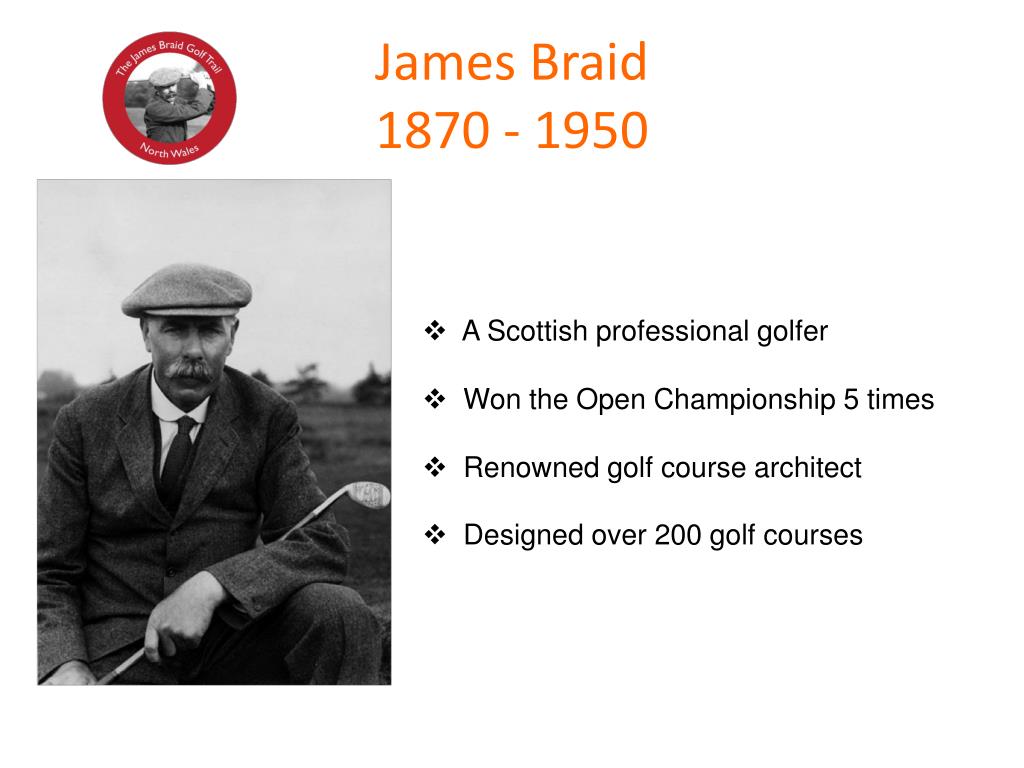 The James Braid Golf Trail
North Wales

James Braid
1870 - 1950

❖ A Scottish professional golfer

❖ Won the Open Championship 5 times

❖ Renowned golf course architect

❖ Designed over 200 golf courses